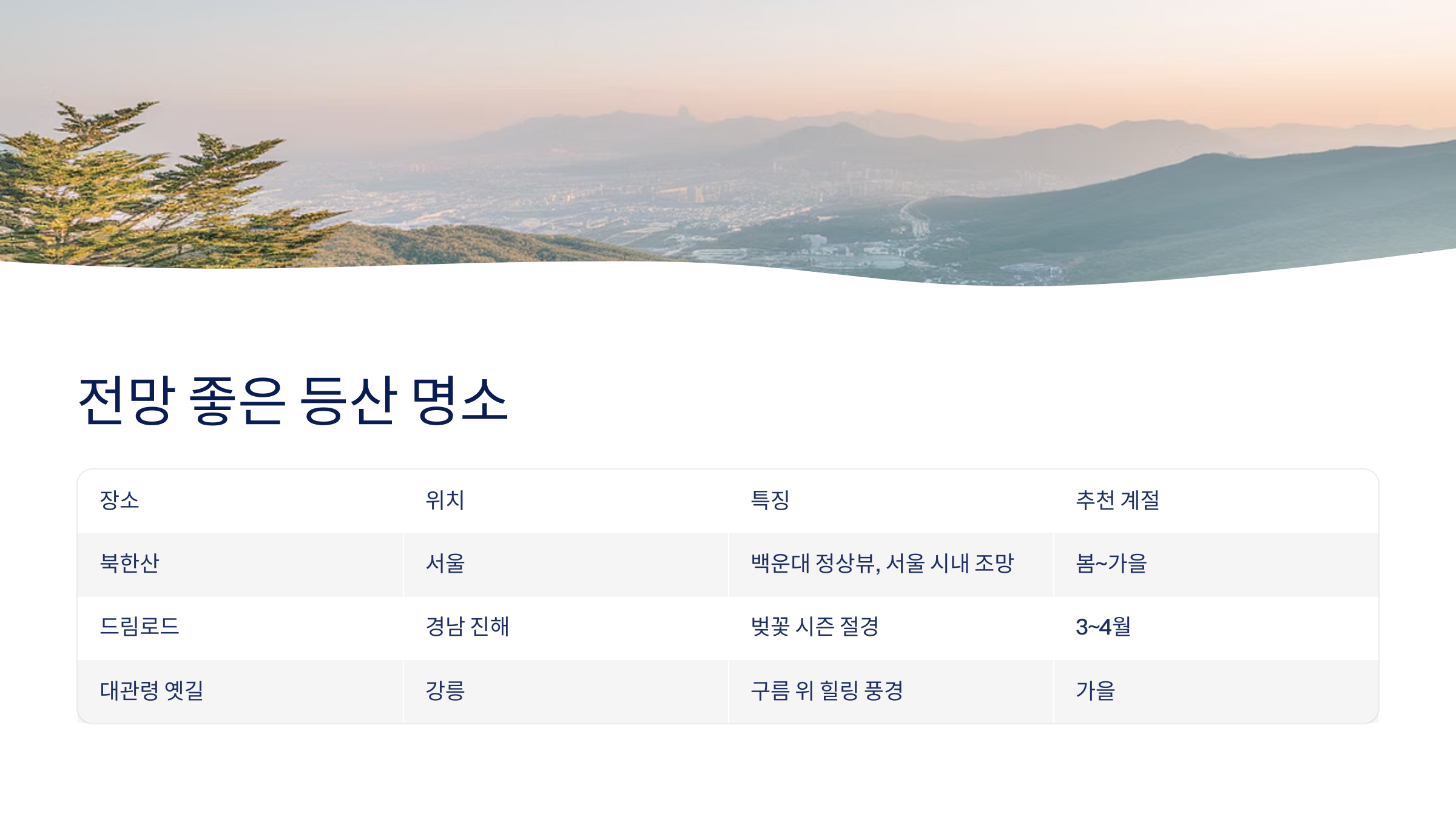 전망 좋은 등산 명소

| 장소 | 위치 | 특징 | 추천 계절 |
|---|---|---|---|
| 북한산 | 서울 | 백운대 정상뷰, 서울 시내 조망 | 봄~가을 |
| 드림로드 | 경남 진해 | 벚꽃 시즌 절경 | 3~4월 |
| 대관령 옛길 | 강릉 | 구름 위 힐링 풍경 | 가을 |